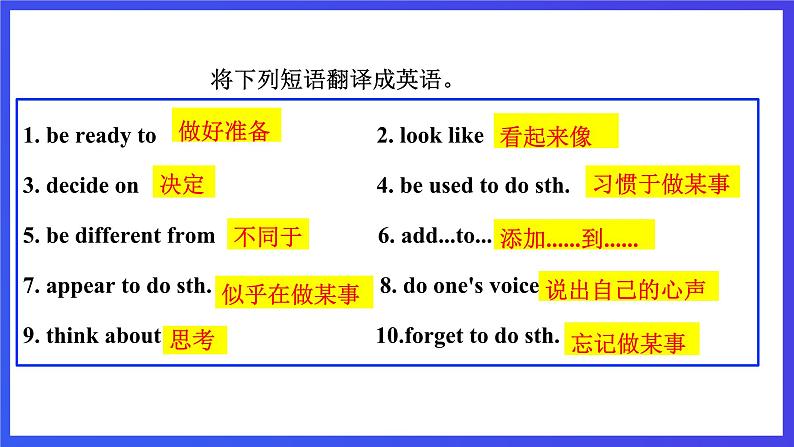 将下列短语翻译成英语。

1. be ready to 做好准备
2. look like 看起来像
3. decide on 决定
4. be used to do sth. 习惯于做某事
5. be different from 不同于
6. add...to... 添加......到......
7. appear to do sth. 似乎在做某事
8. do one's voice 说出自己的心声
9. think about 思考
10.forget to do sth. 忘记做某事